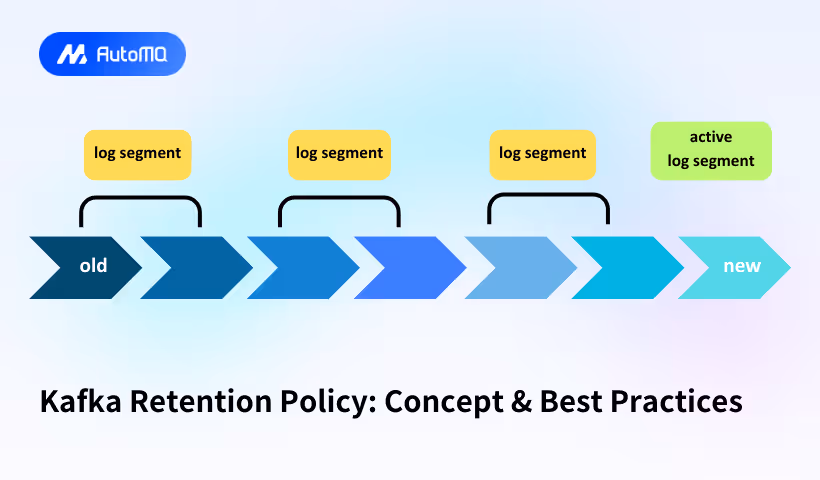 AutoMQ

log segment

log segment

log segment

active log segment

old

new

Kafka Retention Policy: Concept & Best Practices